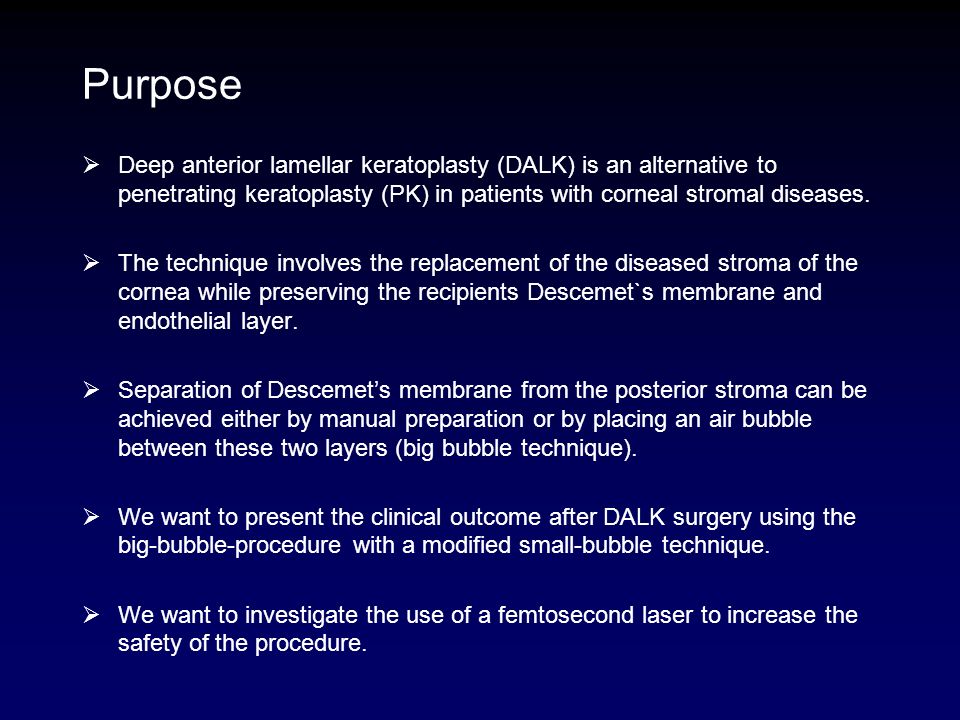 Purpose

➢ Deep anterior lamellar keratoplasty (DALK) is an alternative to penetrating keratoplasty (PK) in patients with corneal stromal diseases.

➢ The technique involves the replacement of the diseased stroma of the cornea while preserving the recipients Descemet`s membrane and endothelial layer.

➢ Separation of Descemet’s membrane from the posterior stroma can be achieved either by manual preparation or by placing an air bubble between these two layers (big bubble technique).

➢ We want to present the clinical outcome after DALK surgery using the big-bubble-procedure with a modified small-bubble technique.

➢ We want to investigate the use of a femtosecond laser to increase the safety of the procedure.